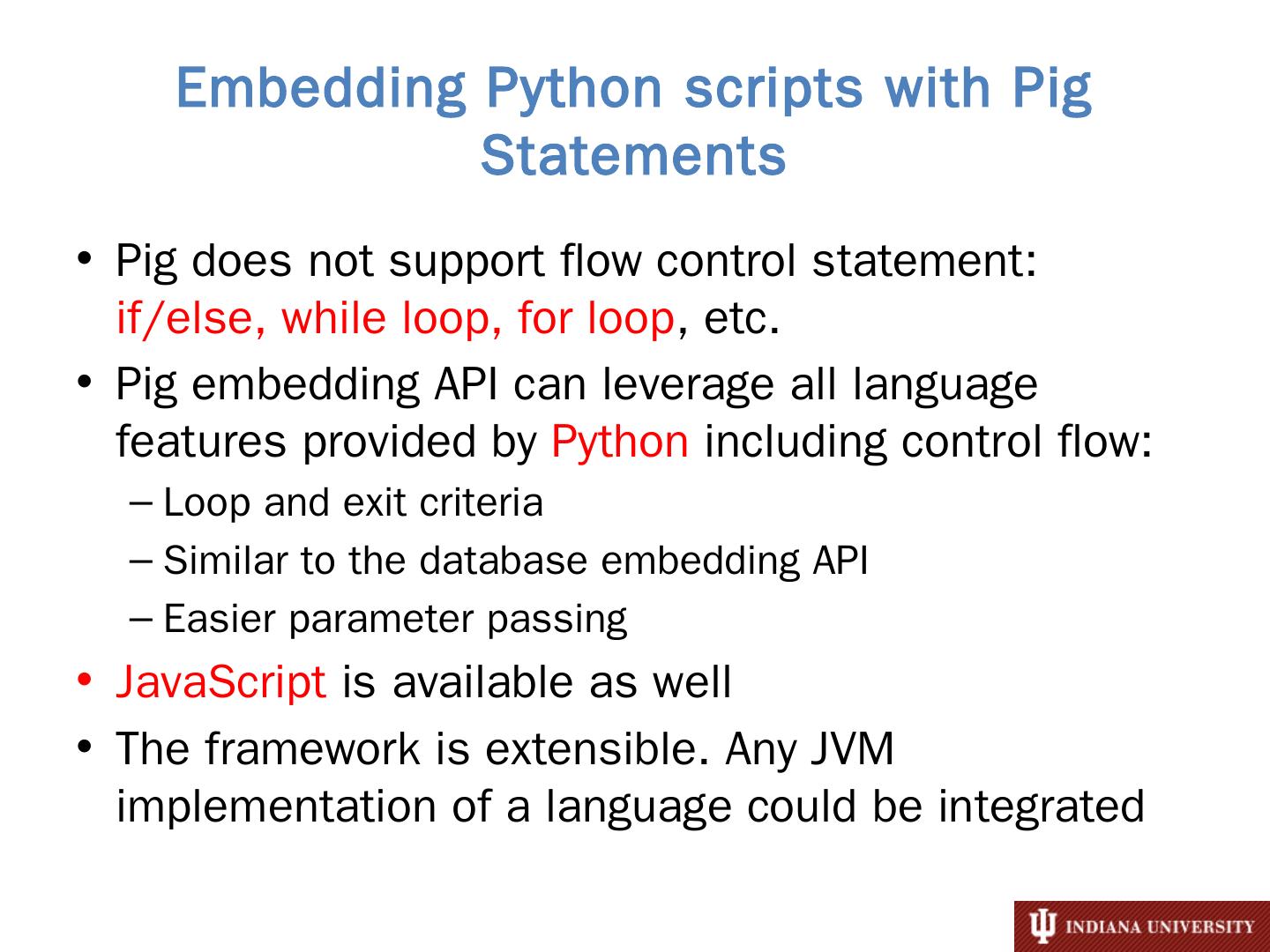 Embedding Python scripts with Pig Statements

• Pig does not support flow control statement: if/else, while loop, for loop, etc.
• Pig embedding API can leverage all language features provided by Python including control flow:
– Loop and exit criteria
– Similar to the database embedding API
– Easier parameter passing
• JavaScript is available as well
• The framework is extensible. Any JVM implementation of a language could be integrated

INDIANA UNIVERSITY